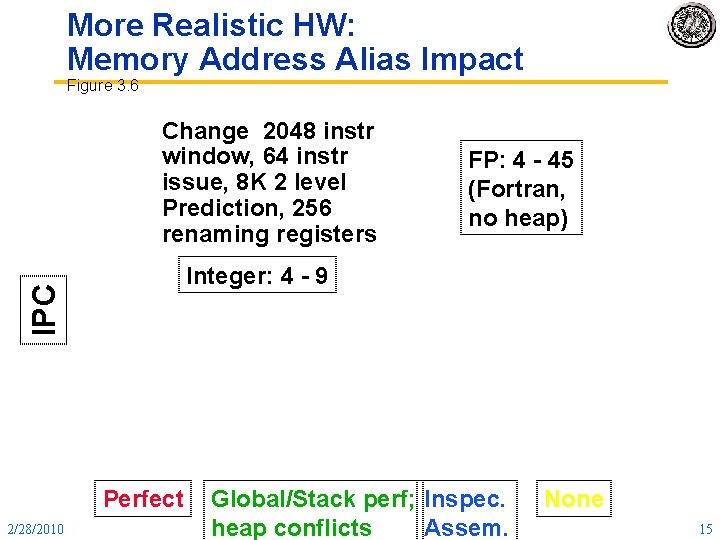 More Realistic HW:
Memory Address Alias Impact
Figure 3.6

Change 2048 instr window, 64 instr issue, 8K 2 level Prediction, 256 renaming registers

FP: 4 - 45 (Fortran, no heap)

Integer: 4 - 9

IPC

Perfect

Global/Stack perf; heap conflicts

Inspec. Assem.

None

2/28/2010

15